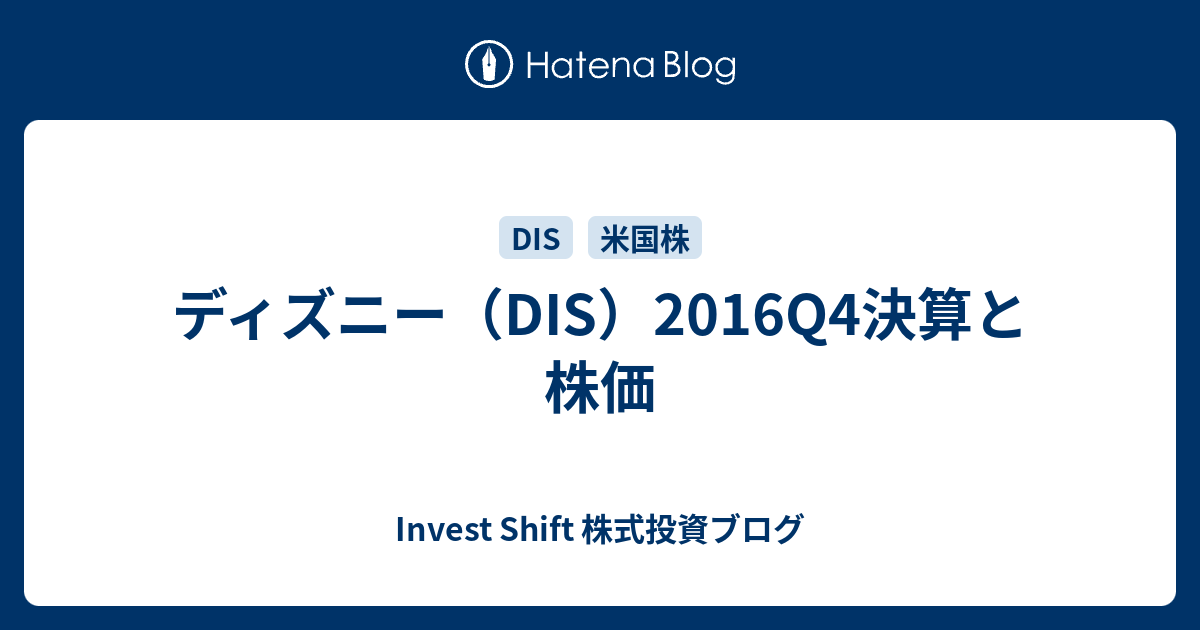 Hatena Blog

DIS 米国株

ディズニー（DIS）2016Q4決算と株価

Invest Shift 株式投資ブログ